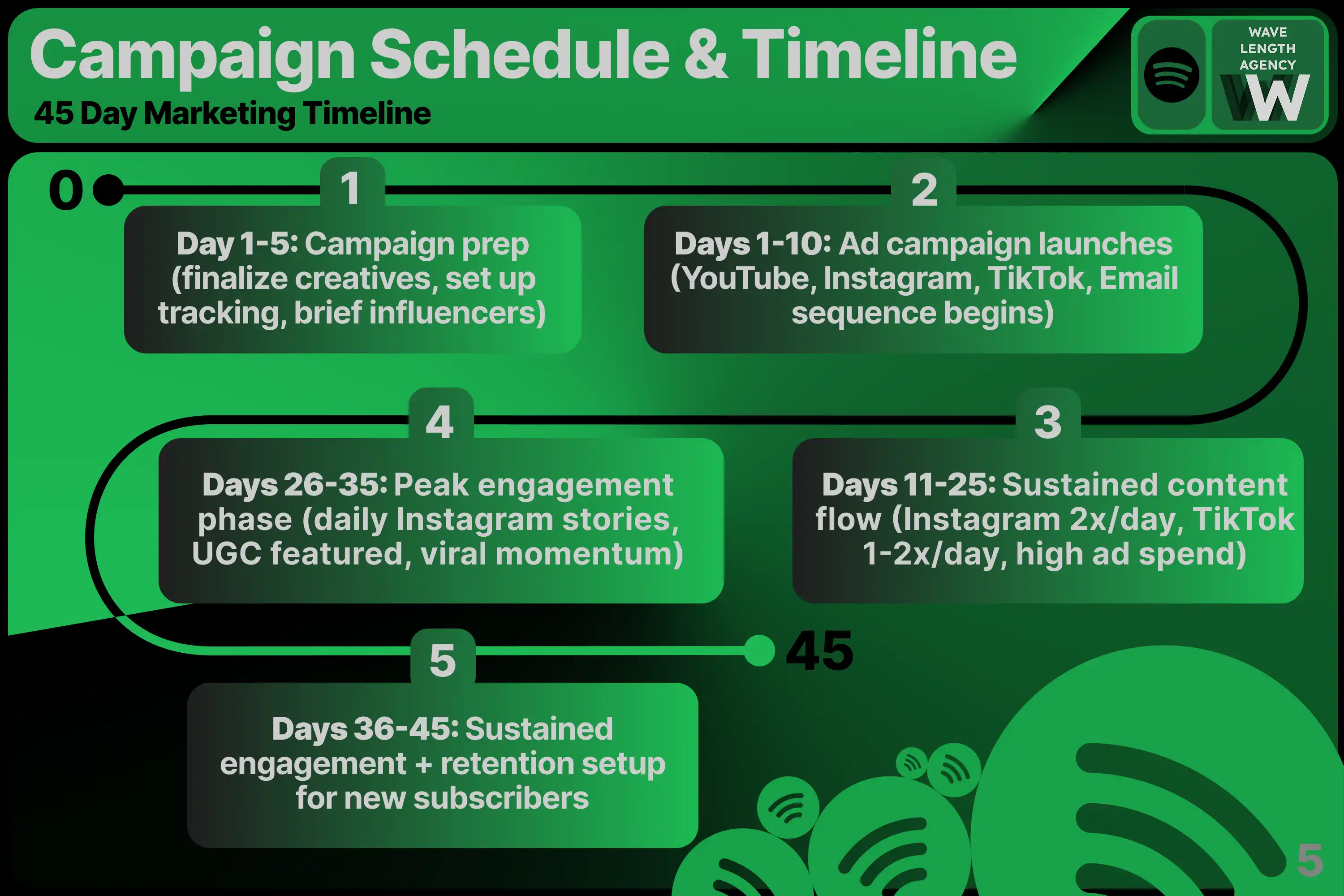 Campaign Schedule & Timeline
45 Day Marketing Timeline

WAVE LENGTH AGENCY
W

0

1
Day 1-5: Campaign prep (finalize creatives, set up tracking, brief influencers)

2
Days 1-10: Ad campaign launches (YouTube, Instagram, TikTok, Email sequence begins)

3
Days 11-25: Sustained content flow (Instagram 2x/day, TikTok 1-2x/day, high ad spend)

4
Days 26-35: Peak engagement phase (daily Instagram stories, UGC featured, viral momentum)

5
Days 36-45: Sustained engagement + retention setup for new subscribers

45

5